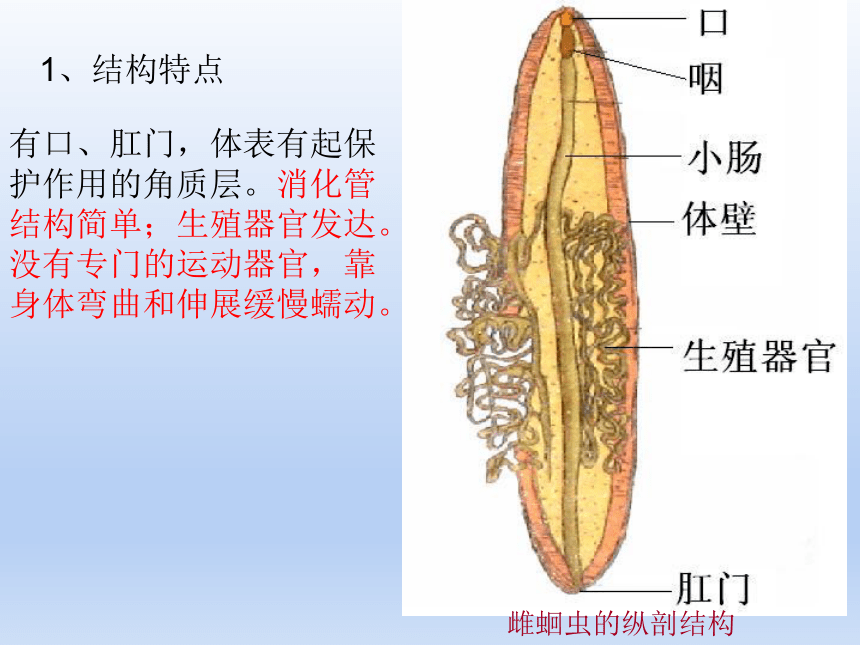 1、结构特点

有口、肛门，体表有起保护作用的角质层。消化管结构简单；生殖器官发达。没有专门的运动器官，靠身体弯曲和伸展缓慢蠕动。

口

咽

小肠

体壁

生殖器官

肛门

雌蛔虫的纵剖结构